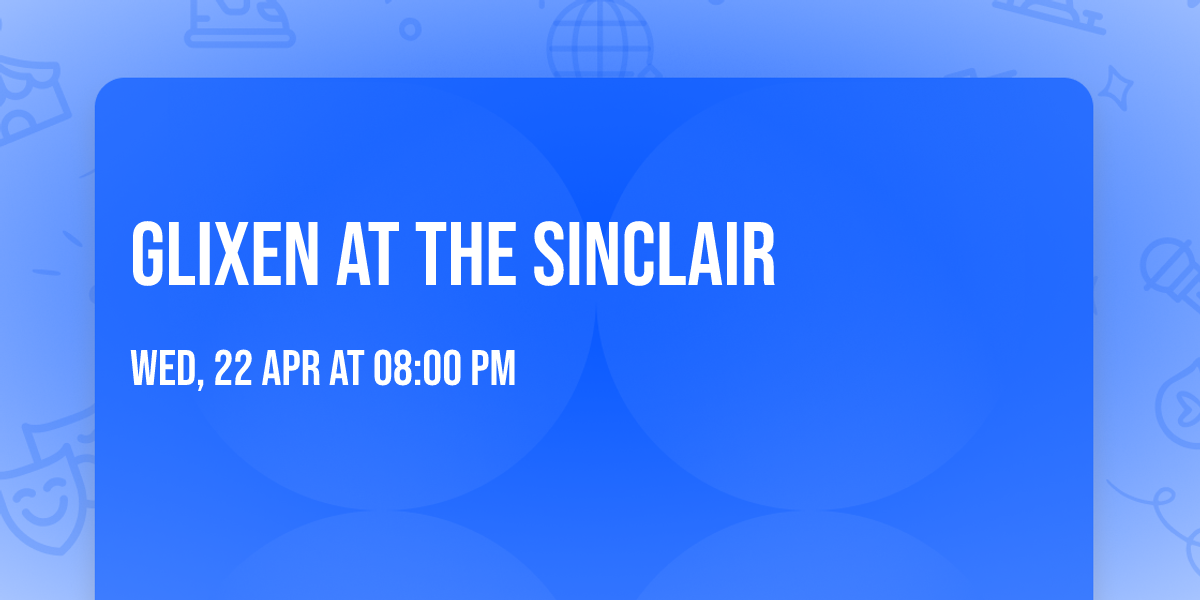 GLIXEN AT THE SINCLAIR

WED, 22 APR AT 08:00 PM